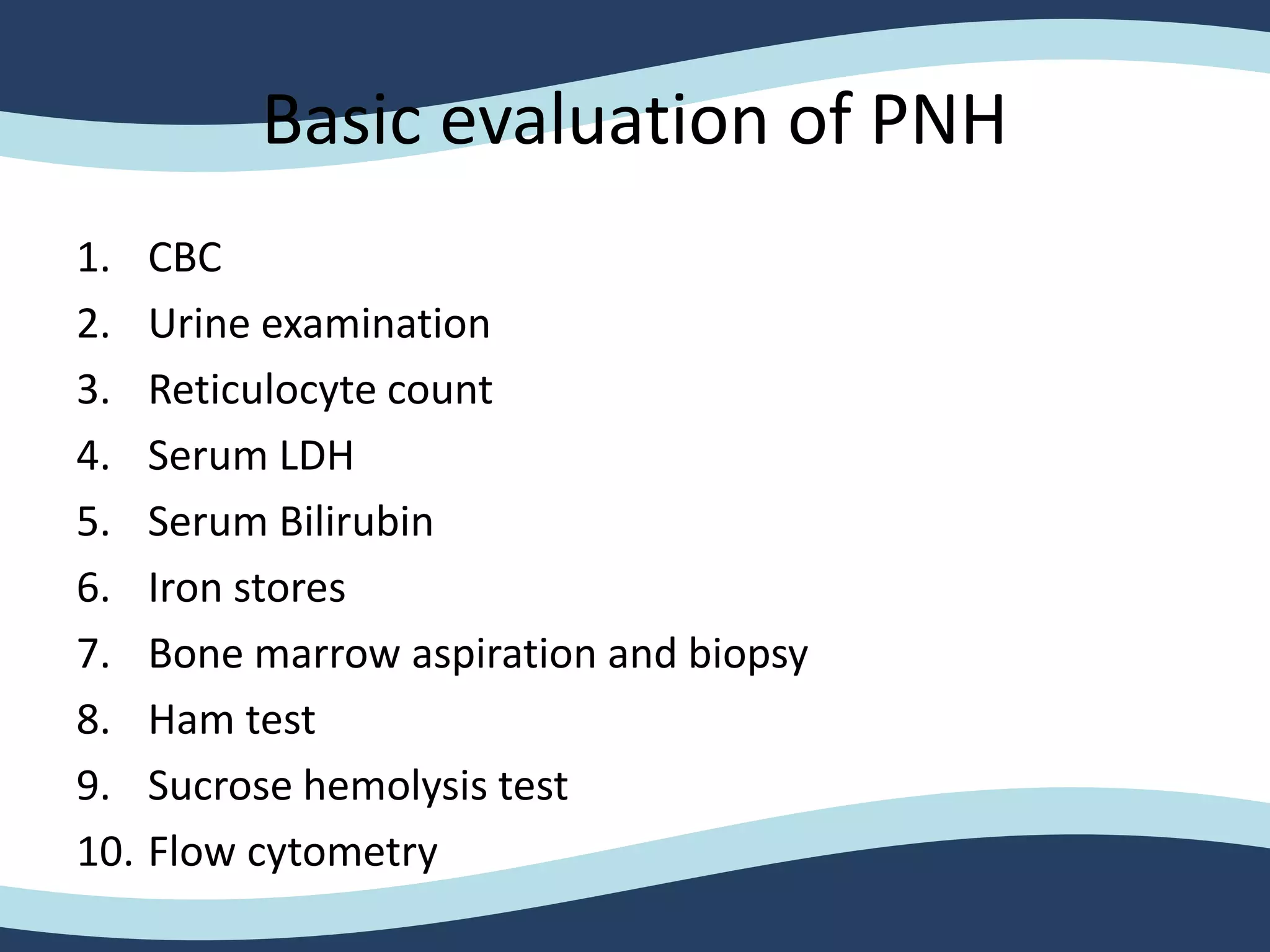 Basic evaluation of PNH

1. CBC
2. Urine examination
3. Reticulocyte count
4. Serum LDH
5. Serum Bilirubin
6. Iron stores
7. Bone marrow aspiration and biopsy
8. Ham test
9. Sucrose hemolysis test
10. Flow cytometry